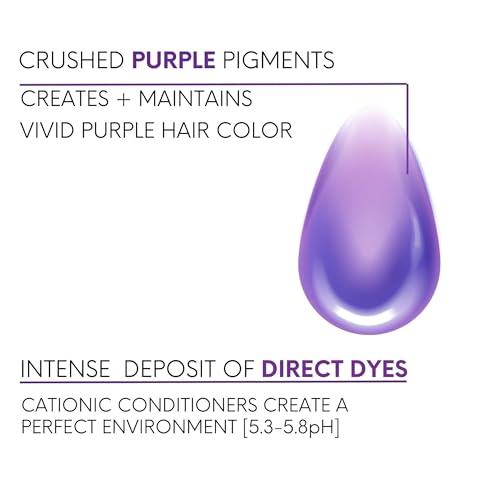 CRUSHED PURPLE PIGMENTS

CREATES + MAINTAINS VIVID PURPLE HAIR COLOR

INTENSE DEPOSIT OF DIRECT DYES

CATIONIC CONDITIONERS CREATE A PERFECT ENVIRONMENT [5.3-5.8pH]